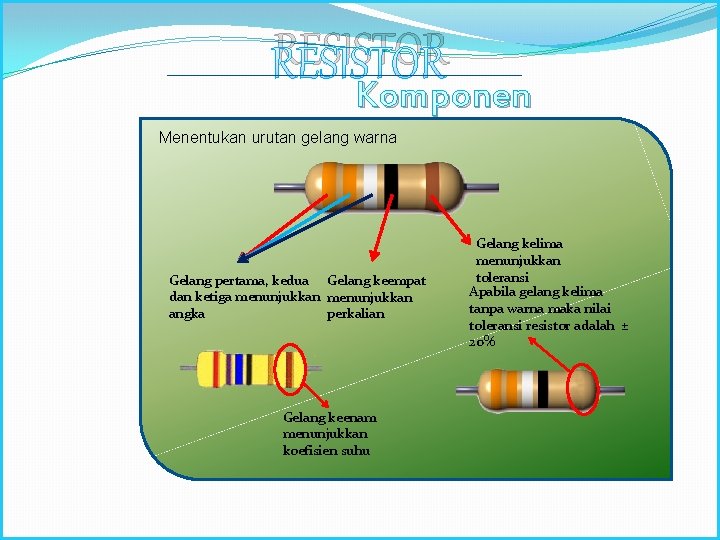 RESISTOR
Komponen

Menentukan urutan gelang warna

Gelang pertama, kedua dan ketiga menunjukkan angka

Gelang keempat menunjukkan perkalian

Gelang kelima menunjukkan toleransi

Apabila gelang kelima tanpa warna maka nilai toleransi resistor adalah ± 20%

Gelang keenam menunjukkan koefisien suhu